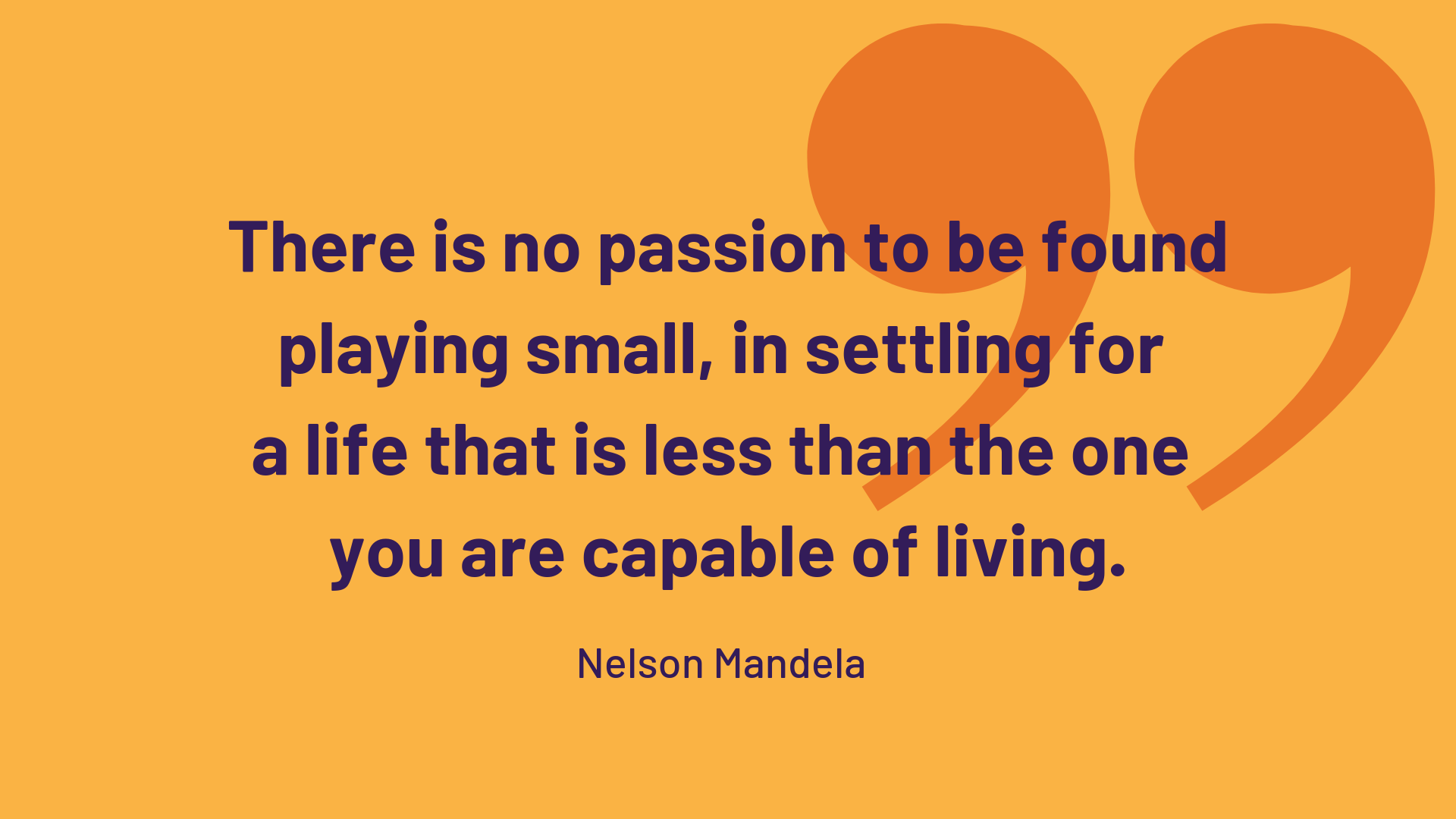 There is no passion to be found playing small, in settling for a life that is less than the one you are capable of living.

Nelson Mandela